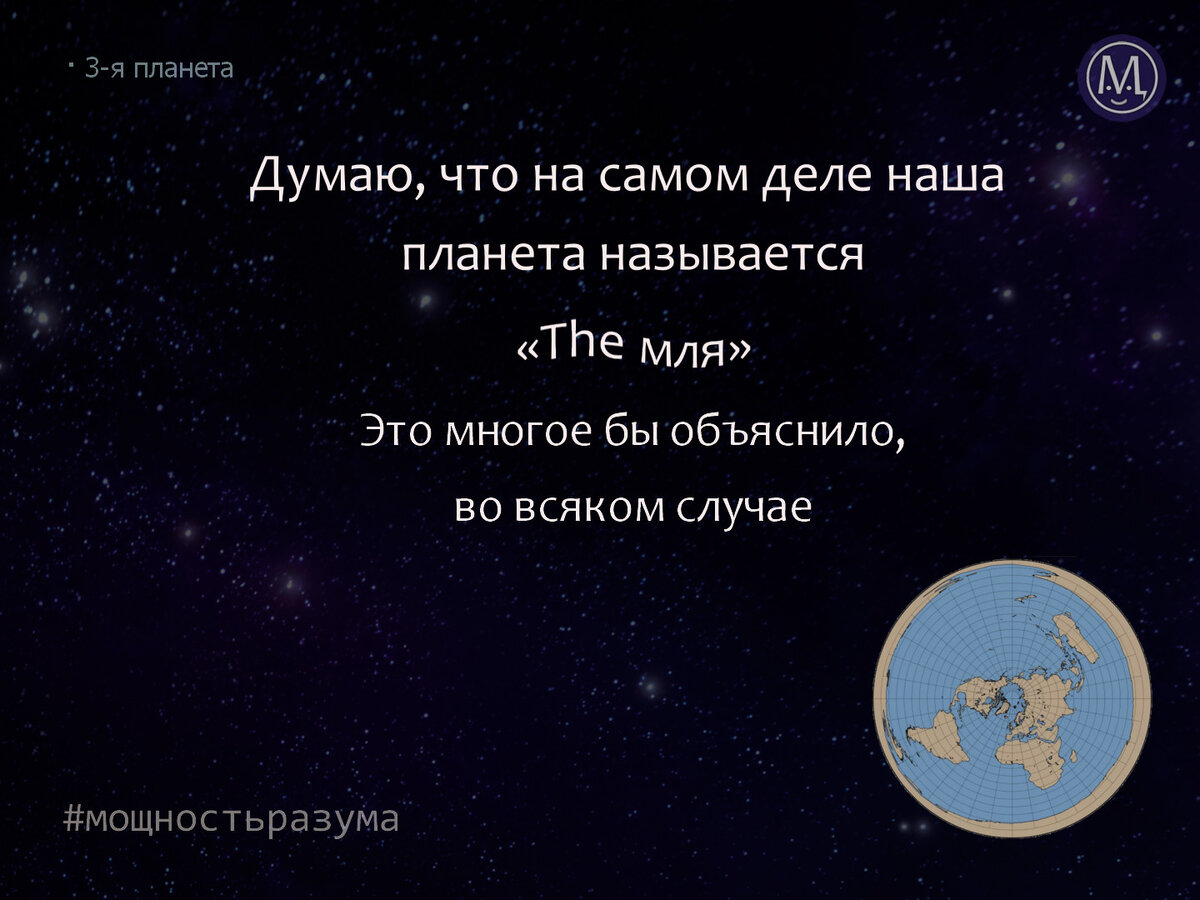 · 3-я планета

М

Думаю, что на самом деле наша планета называется

«The мля»

Это многое бы объяснило, во всяком случае

#мощностьразума